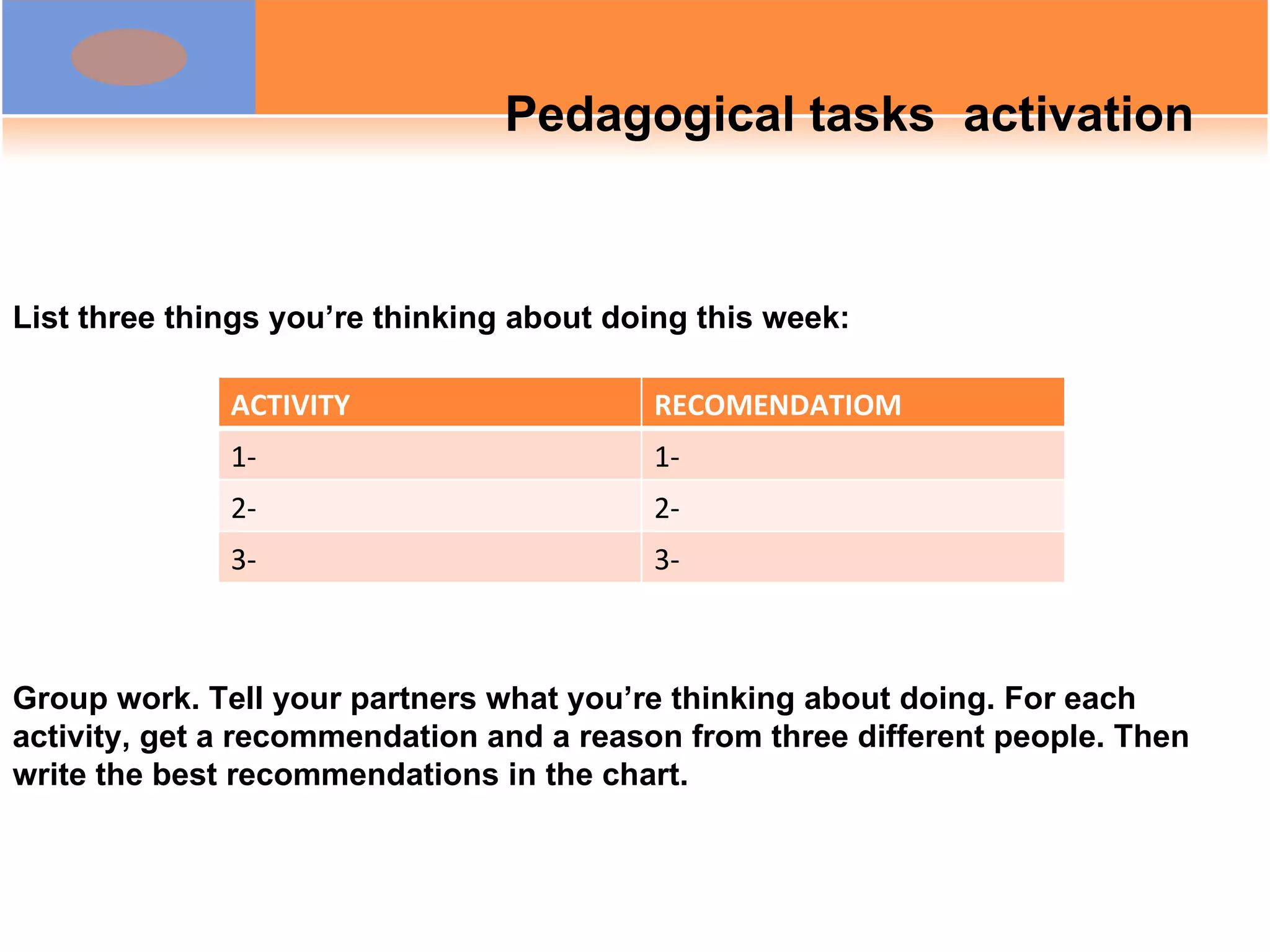 Pedagogical tasks activation

List three things you’re thinking about doing this week:

| ACTIVITY | RECOMENDATIOM |
|---|---|
| 1- | 1- |
| 2- | 2- |
| 3- | 3- |

Group work. Tell your partners what you’re thinking about doing. For each activity, get a recommendation and a reason from three different people. Then write the best recommendations in the chart.